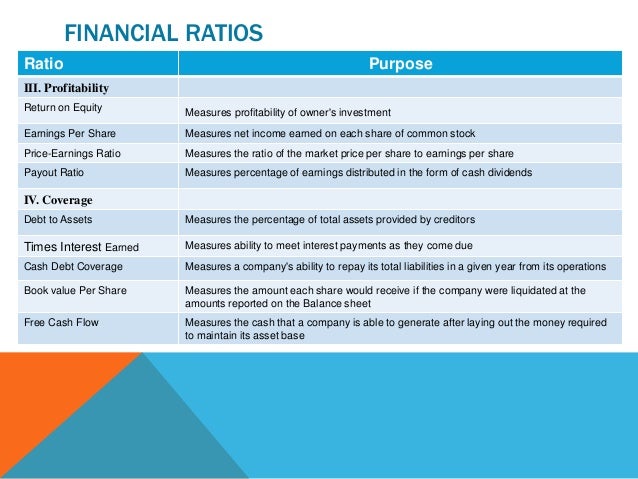 FINANCIAL RATIOS

| Ratio | Purpose |
|---|---|
| III. Profitability | |
| Return on Equity | Measures profitability of owner's investment |
| Earnings Per Share | Measures net income earned on each share of common stock |
| Price-Earnings Ratio | Measures the ratio of the market price per share to earnings per share |
| Payout Ratio | Measures percentage of earnings distributed in the form of cash dividends |
| IV. Coverage | |
| Debt to Assets | Measures the percentage of total assets provided by creditors |
| Times Interest Earned | Measures ability to meet interest payments as they come due |
| Cash Debt Coverage | Measures a company's ability to repay its total liabilities in a given year from its operations |
| Book value Per Share | Measures the amount each share would receive if the company were liquidated at the amounts reported on the Balance sheet |
| Free Cash Flow | Measures the cash that a company is able to generate after laying out the money required to maintain its asset base |